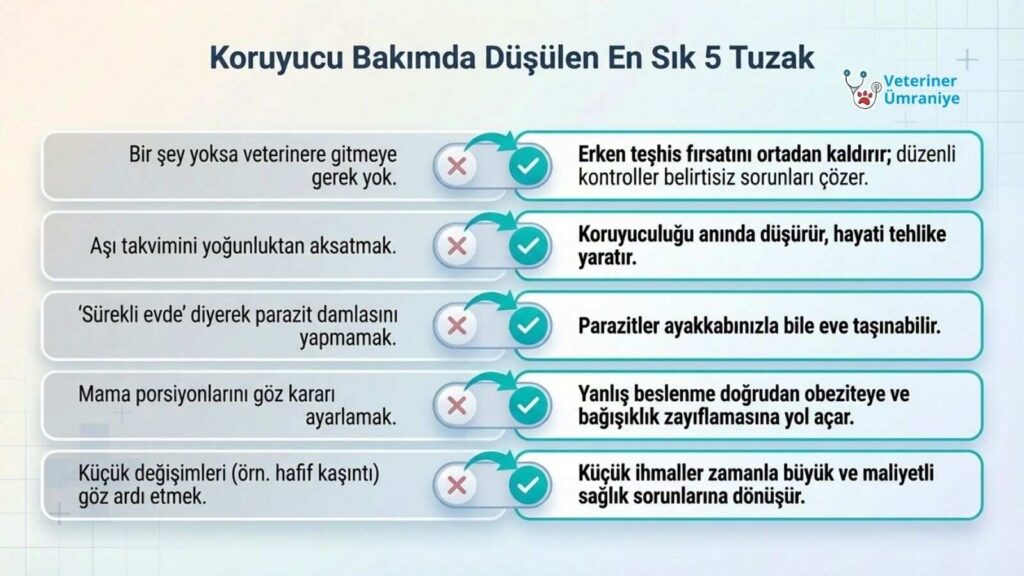 Koruyucu Bakımda Düşülen En Sık 5 Tuzak

Veteriner Ümraniye

Bir şey yoksa veterinere gitmeye gerek yok.

Erken teşhis fırsatını ortadan kaldırır; düzenli kontroller belirtisiz sorunları çözer.

Aşı takvimini yoğunluktan aksatmak.

Koruyuculuğu anında düşürür, hayati tehlike yaratır.

'Sürekli evde' diyerek parazit damlasını yapmamak.

Parazitler ayakkabınızla bile eve taşınabilir.

Mama porsiyonlarını göz kararı ayarlamak.

Yanlış beslenme doğrudan obeziteye ve bağışıklık zayıflamasına yol açar.

Küçük değişimleri (örn. hafif kaşıntı) göz ardı etmek.

Küçük ihmaller zamanla büyük ve maliyetli sağlık sorunlarına dönüşür.